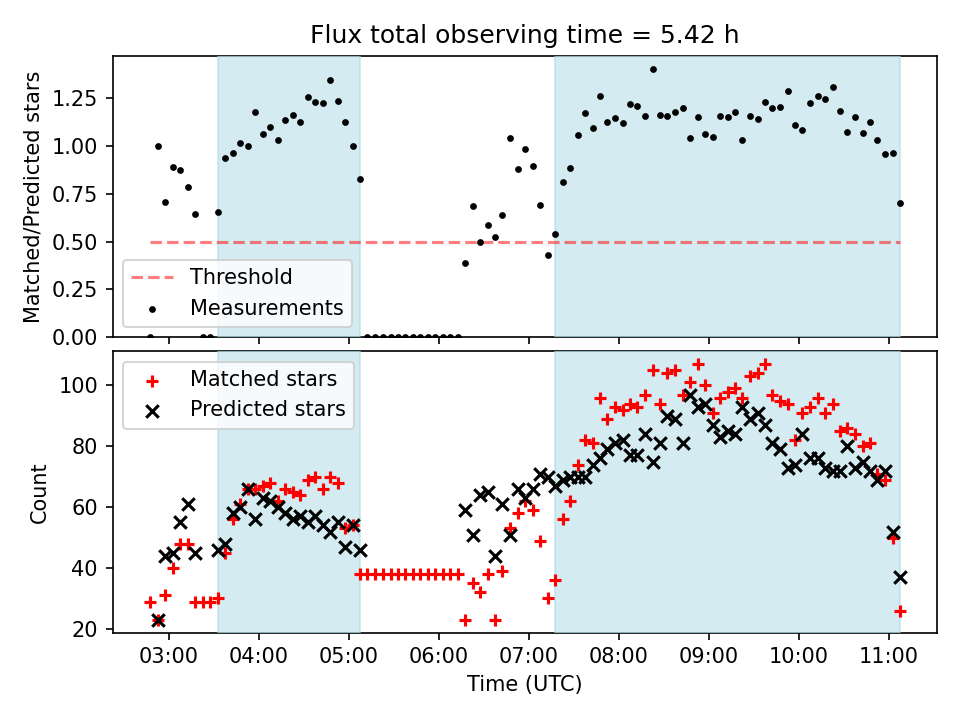 Flux total observing time = 5.42 h

Matched/Predicted stars

1.25
1.00
0.75
0.50
0.25
0.00

Threshold
Measurements

Count

100
80
60
40
20

Matched stars
Predicted stars

03:00 04:00 05:00 06:00 07:00 08:00 09:00 10:00 11:00

Time (UTC)